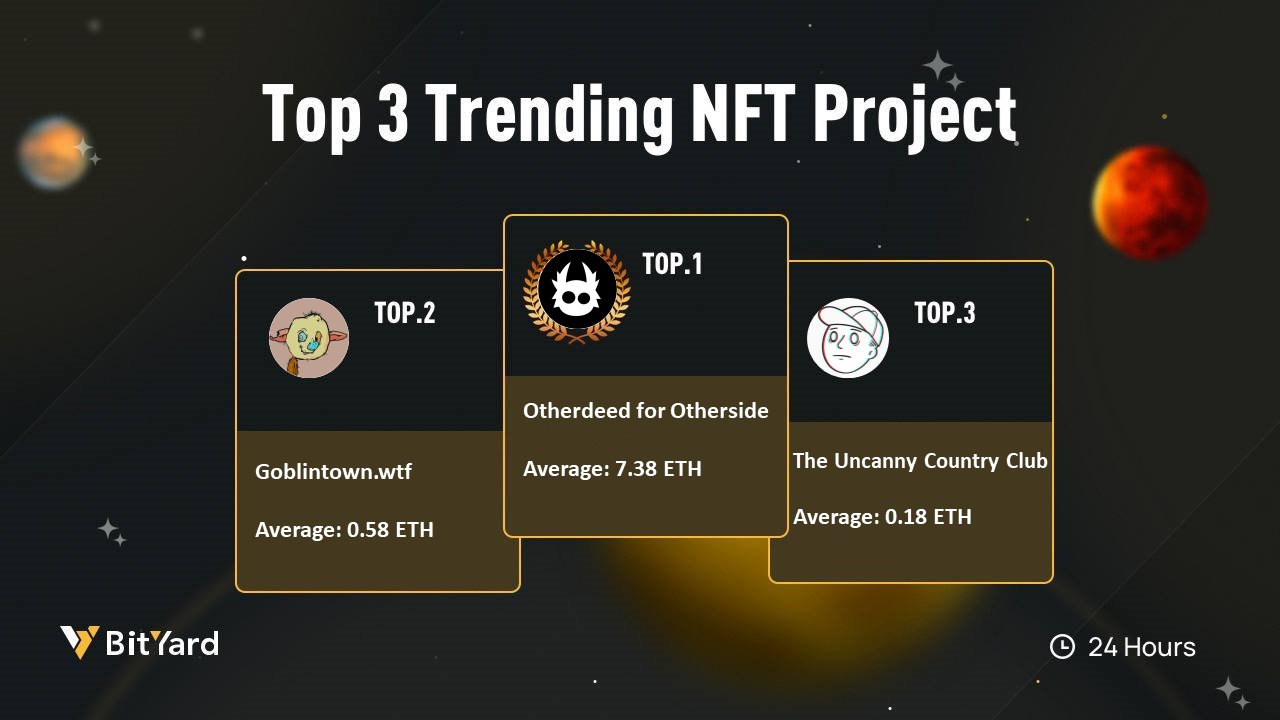 Top 3 Trending NFT Project

TOP.2

Goblintown.wtf

Average: 0.58 ETH

TOP.1

Otherdeed for Otherside

Average: 7.38 ETH

TOP.3

The Uncanny Country Club

Average: 0.18 ETH

BitYard

24 Hours